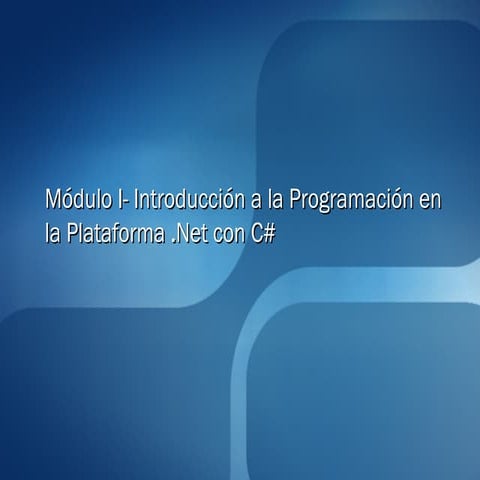 Módulo I- Introducción a la Programación en la Plataforma .Net con C#